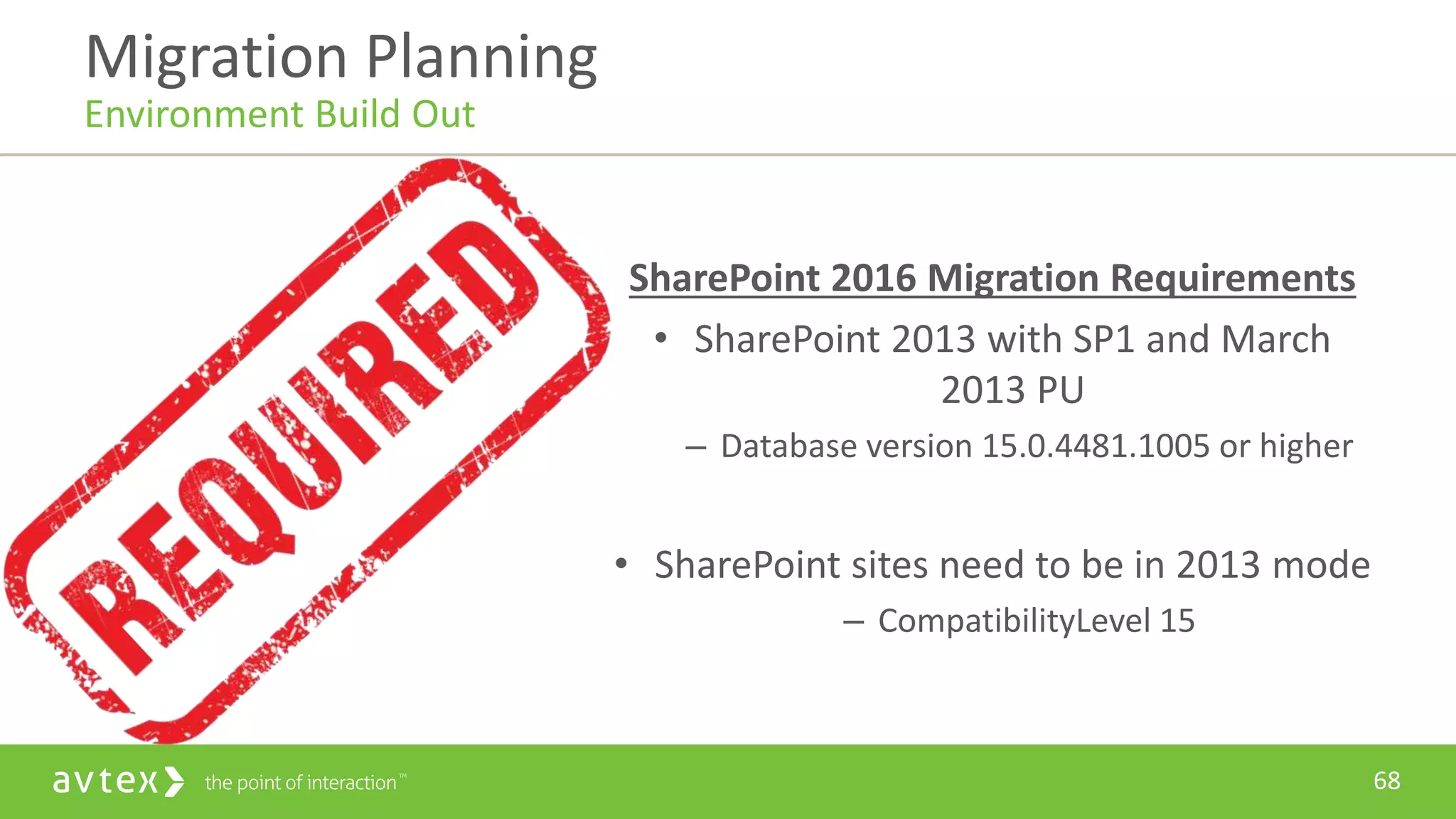 Migration Planning
Environment Build Out

REQUIRED

SharePoint 2016 Migration Requirements

• SharePoint 2013 with SP1 and March 2013 PU
– Database version 15.0.4481.1005 or higher

• SharePoint sites need to be in 2013 mode
– CompatibilityLevel 15

avtex the point of interaction™

68